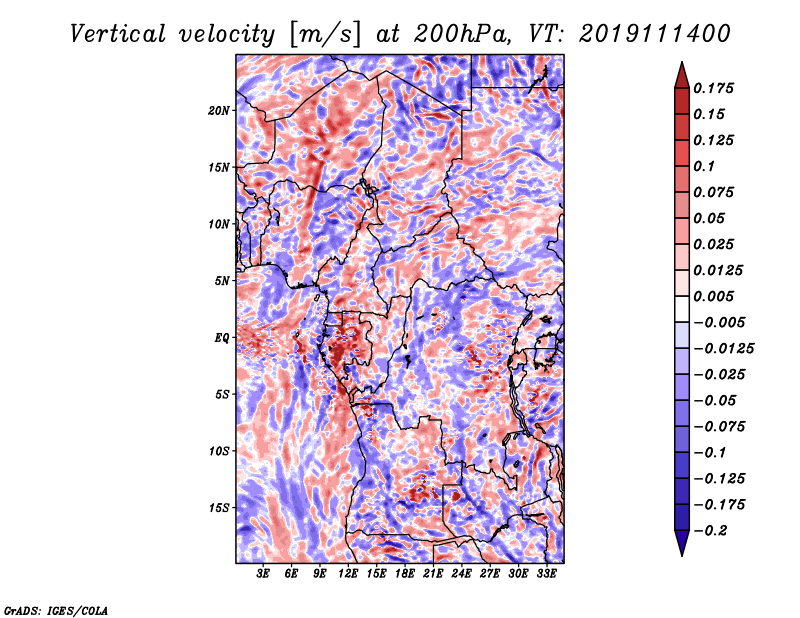 Vertical velocity [m/s] at 200hPa, VT: 2019111400

20N
15N
10N
5N
EQ
5S
10S
15S

3E 6E 9E 12E 15E 18E 21E 24E 27E 30E 33E

0.175
0.15
0.125
0.1
0.075
0.05
0.025
0.0125
0.005
−0.005
−0.0125
−0.025
−0.05
−0.075
−0.1
−0.125
−0.175
−0.2

GrADS: IGES/COLA